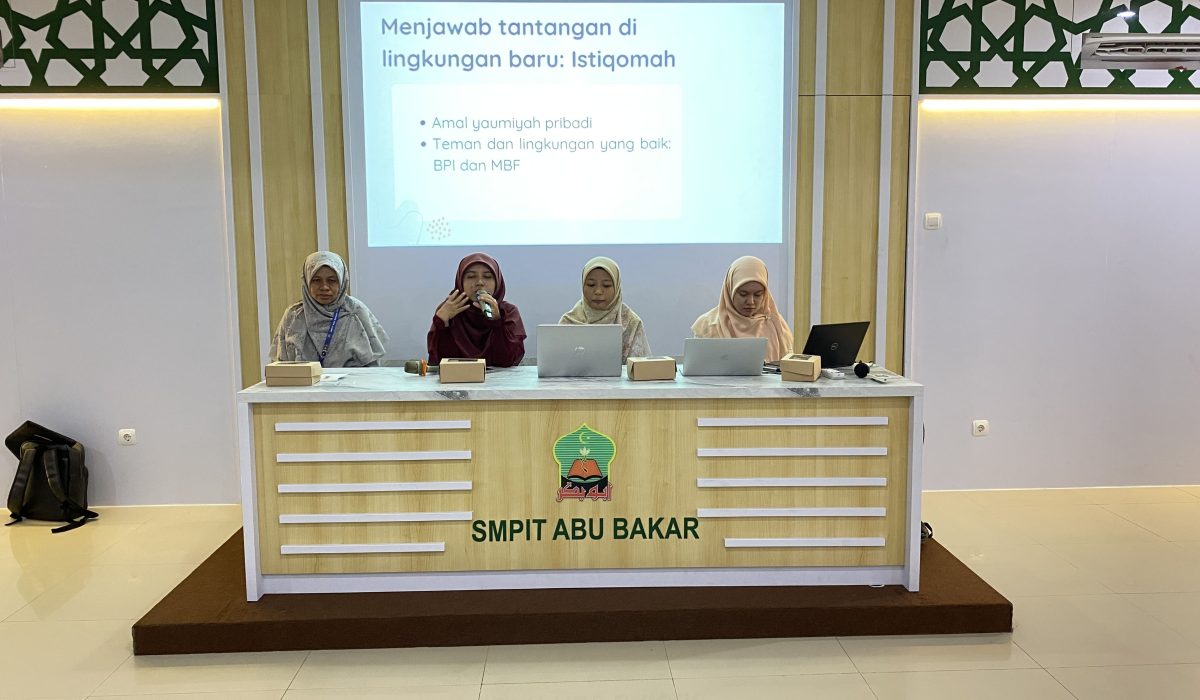 Menjawab tantangan di lingkungan baru: Istiqomah

• Amal yaumiyah pribadi
• Teman dan lingkungan yang baik: BPI dan MBF

SMPIT ABU BAKAR